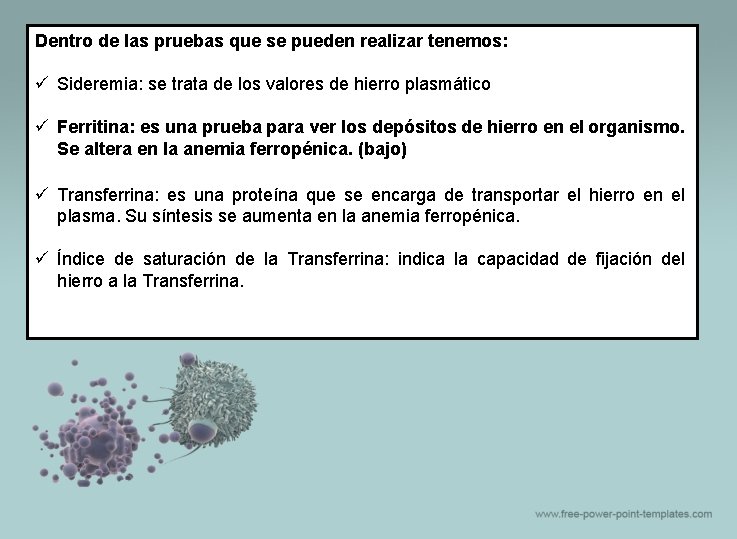 Dentro de las pruebas que se pueden realizar tenemos:

✓ Sideremia: se trata de los valores de hierro plasmático

✓ Ferritina: es una prueba para ver los depósitos de hierro en el organismo. Se altera en la anemia ferropénica. (bajo)

✓ Transferrina: es una proteína que se encarga de transportar el hierro en el plasma. Su síntesis se aumenta en la anemia ferropénica.

✓ Índice de saturación de la Transferrina: indica la capacidad de fijación del hierro a la Transferrina.

www.free-power-point-templates.com